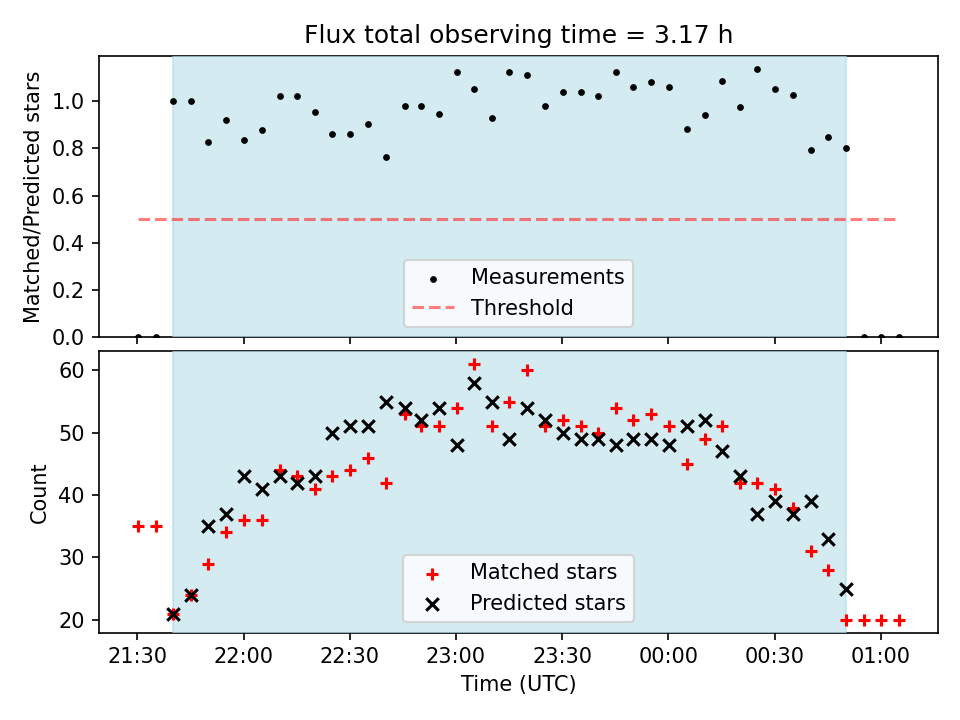 Flux total observing time = 3.17 h

Matched/Predicted stars

1.0
0.8
0.6
0.4
0.2
0.0

Measurements
Threshold

Count

60
50
40
30
20

Matched stars
Predicted stars

21:30 22:00 22:30 23:00 23:30 00:00 00:30 01:00

Time (UTC)